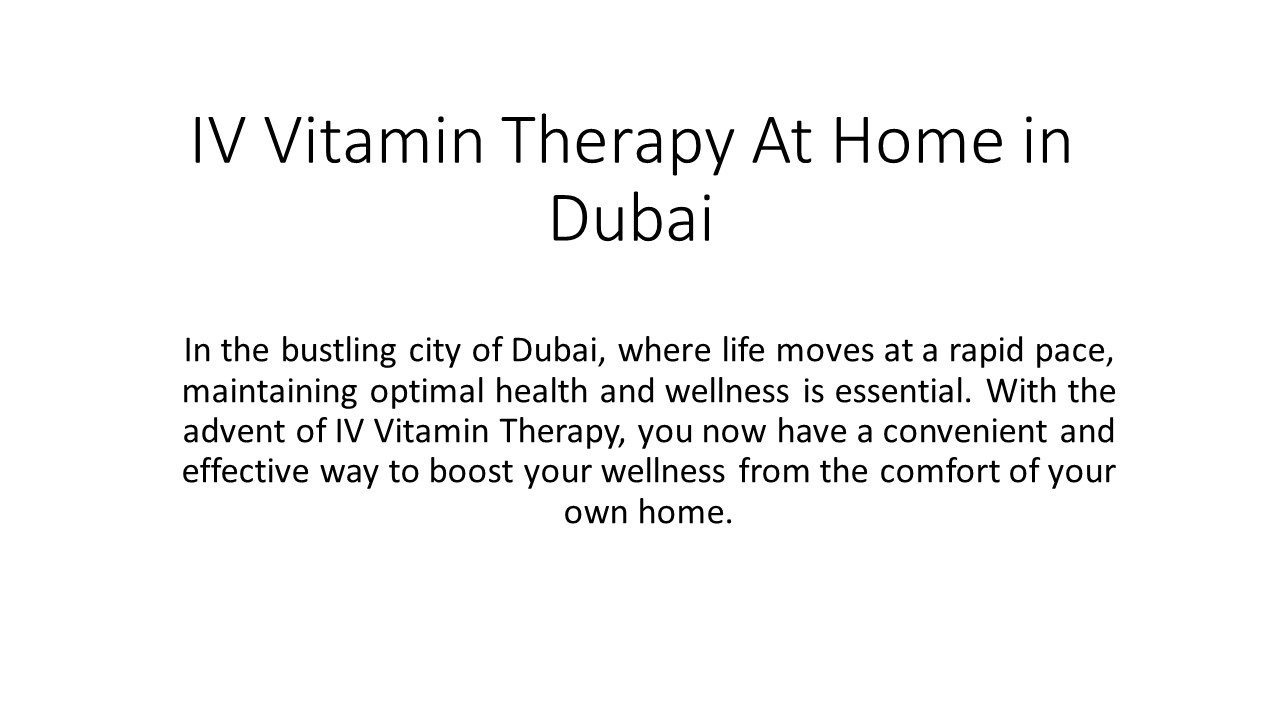 IV Vitamin Therapy At Home in Dubai

In the bustling city of Dubai, where life moves at a rapid pace, maintaining optimal health and wellness is essential. With the advent of IV Vitamin Therapy, you now have a convenient and effective way to boost your wellness from the comfort of your own home.